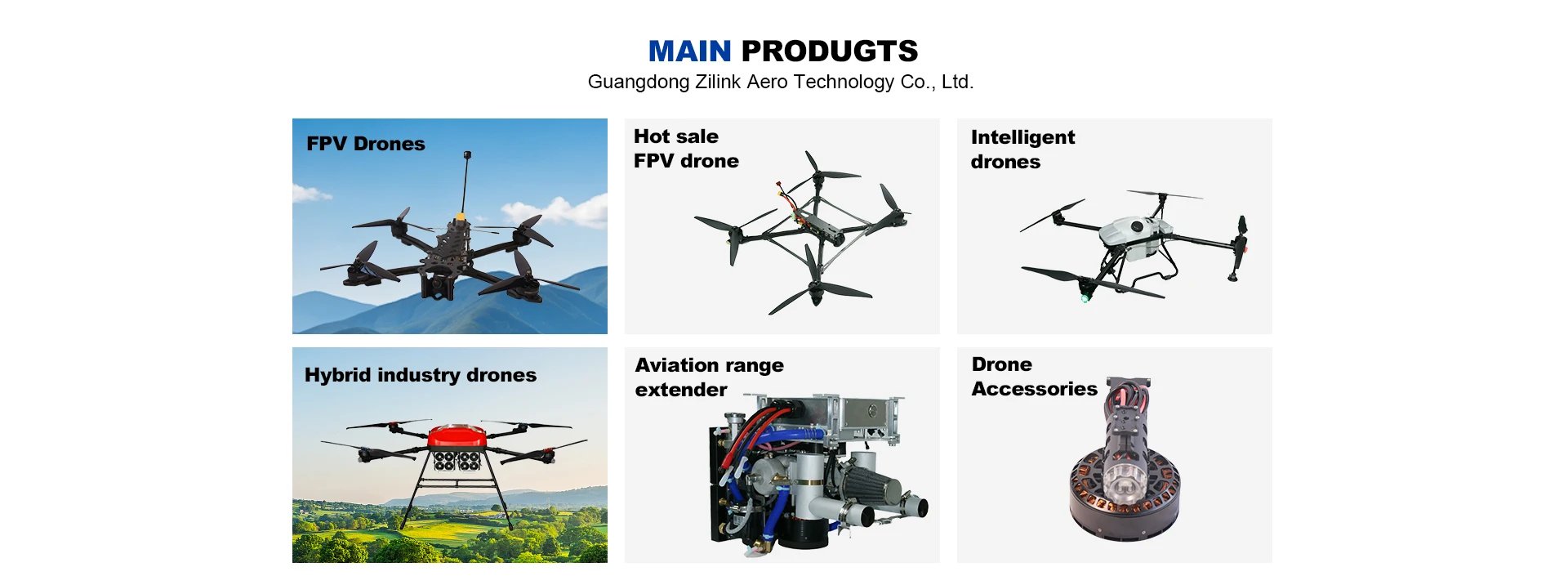 MAIN PRODUGTS
Guangdong Zilink Aero Technology Co., Ltd.

FPV Drones

Hot sale
FPV drone

Intelligent
drones

Hybrid industry drones

Aviation range
extender

Drone
Accessories